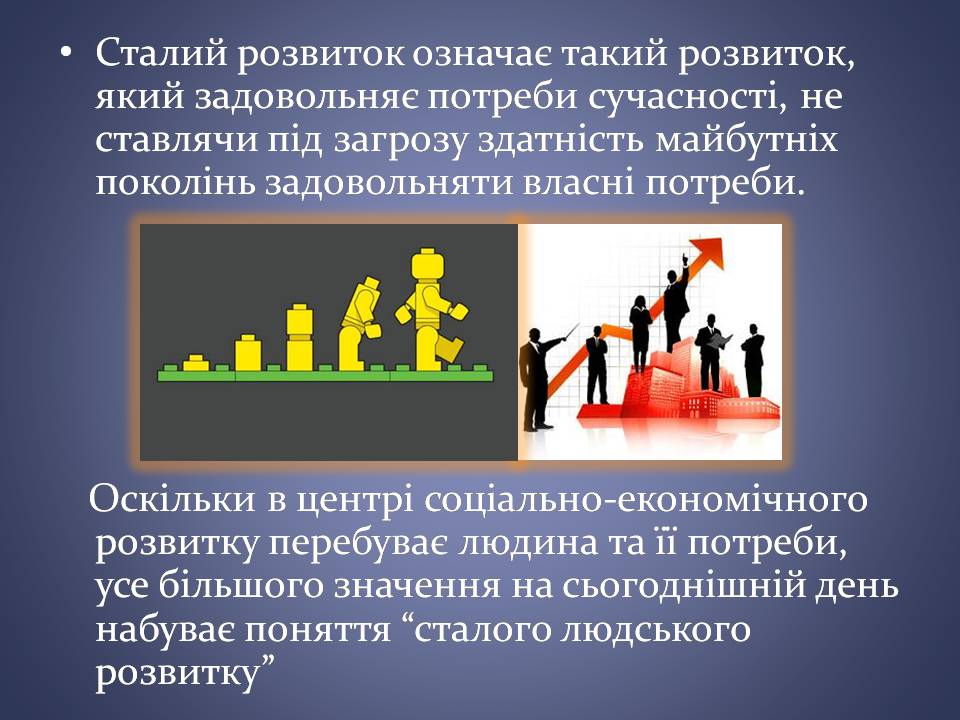 • Сталий розвиток означає такий розвиток, який задовольняє потреби сучасності, не ставлячи під загрозу здатність майбутніх поколінь задовольняти власні потреби.

Оскільки в центрі соціально-економічного розвитку перебуває людина та її потреби, усе більшого значення на сьогоднішній день набуває поняття “сталого людського розвитку”